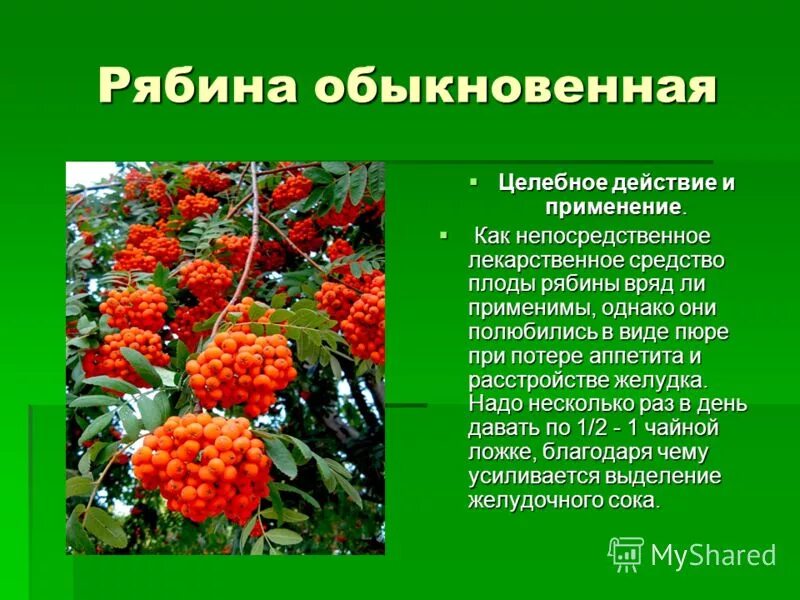 Рябина обыкновенная

Целебное действие и применение.

Как непосредственное лекарственное средство плоды рябины вряд ли применимы, однако они полюбились в виде пюре при потере аппетита и расстройстве желудка. Надо несколько раз в день давать по 1/2 - 1 чайной ложке, благодаря чему усиливается выделение желудочного сока.

MyShared